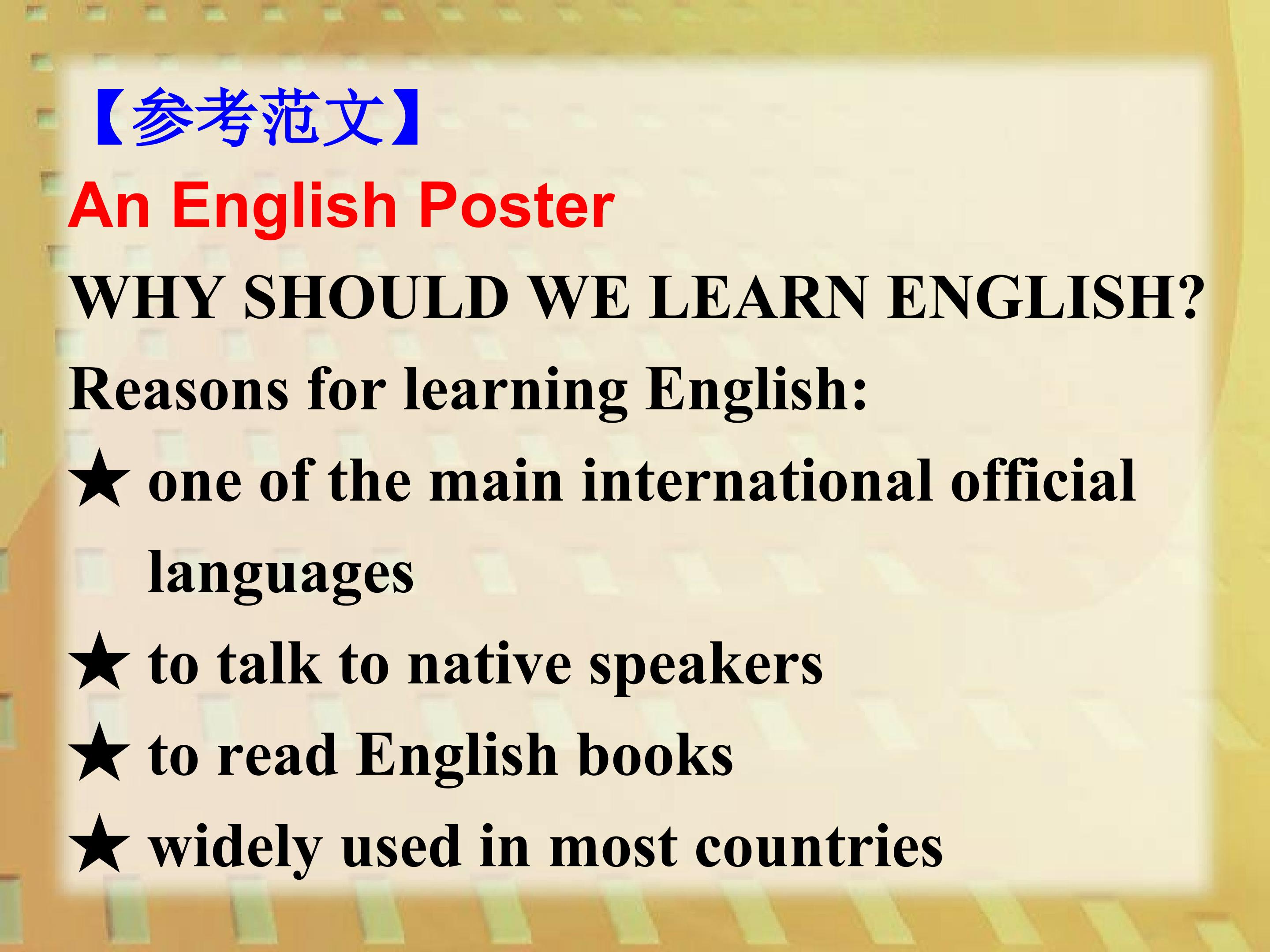 【参考范文】

An English Poster

WHY SHOULD WE LEARN ENGLISH?

Reasons for learning English:

★ one of the main international official languages

★ to talk to native speakers

★ to read English books

★ widely used in most countries